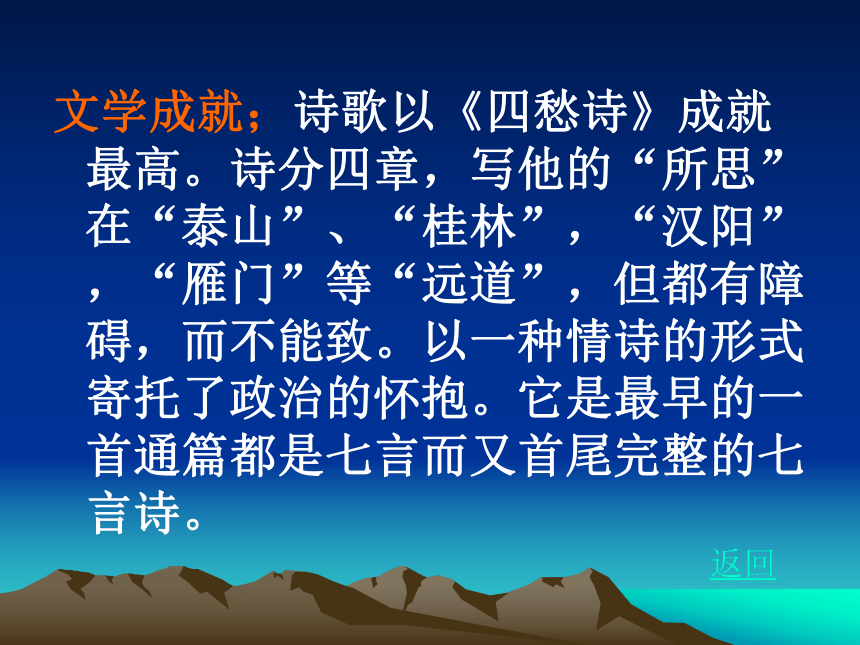 文学成就；诗歌以《四愁诗》成就最高。诗分四章，写他的“所思”在“泰山”、“桂林”，“汉阳”，“雁门”等“远道”，但都有障碍，而不能致。以一种情诗的形式寄托了政治的怀抱。它是最早的一首通篇都是七言而又首尾完整的七言诗。

返回